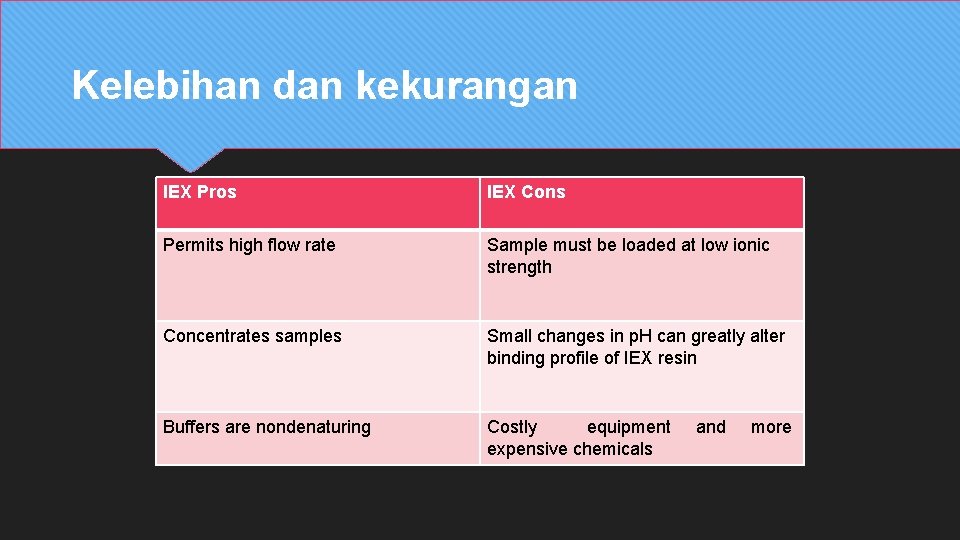 Kelebihan dan kekurangan

| IEX Pros | IEX Cons |
|---|---|
| Permits high flow rate | Sample must be loaded at low ionic strength |
| Concentrates samples | Small changes in pH can greatly alter binding profile of IEX resin |
| Buffers are nondenaturing | Costly equipment and more expensive chemicals |